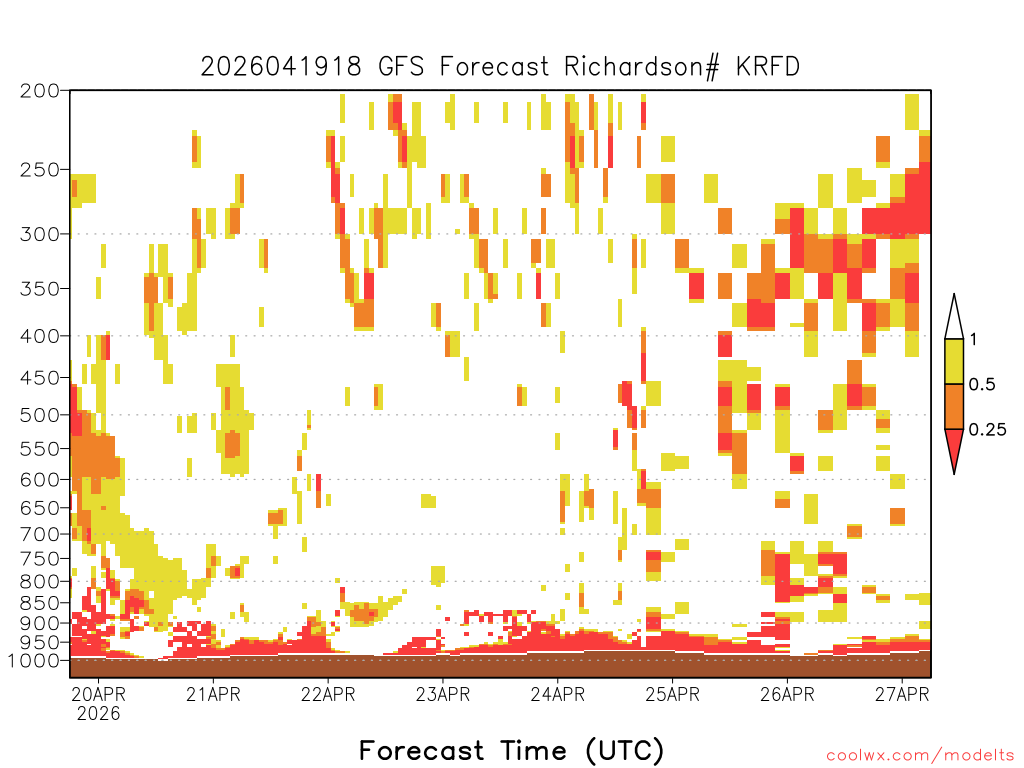 2026041918 GFS Forecast Richardson# KRFD

200
250
300
350
400
450
500
550
600
650
700
750
800
850
900
950
1000

1
0.5
0.25

20APR
2026
21APR
22APR
23APR
24APR
25APR
26APR
27APR

Forecast Time (UTC)

coolwx.com/modelts